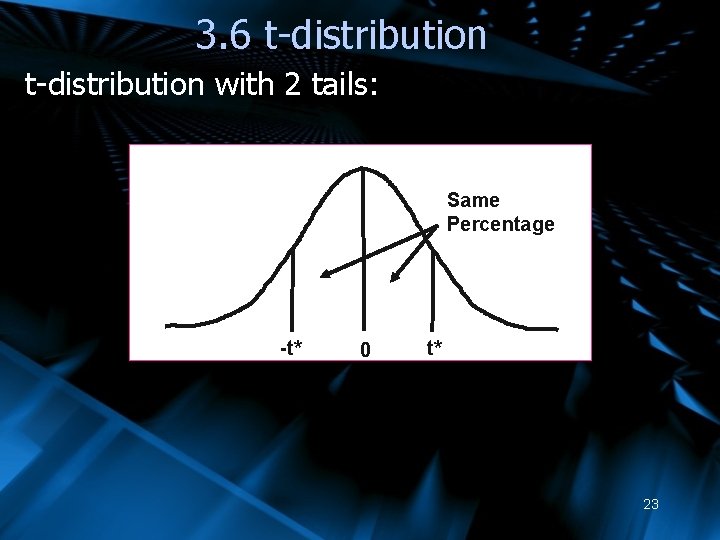 3.6 t-distribution

t-distribution with 2 tails:

Same Percentage

-t*

0

t*

23